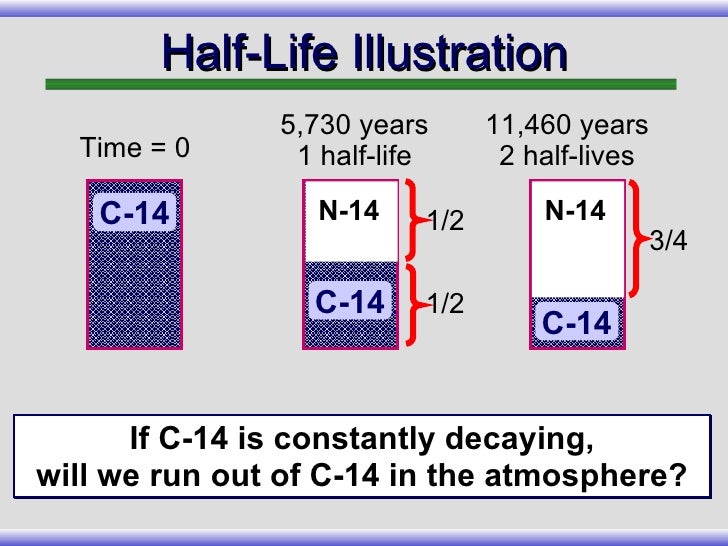 Half-Life Illustration

Time = 0

C-14

5,730 years
1 half-life

N-14

1/2

C-14

1/2

11,460 years
2 half-lives

N-14

3/4

C-14

If C-14 is constantly decaying,
will we run out of C-14 in the atmosphere?